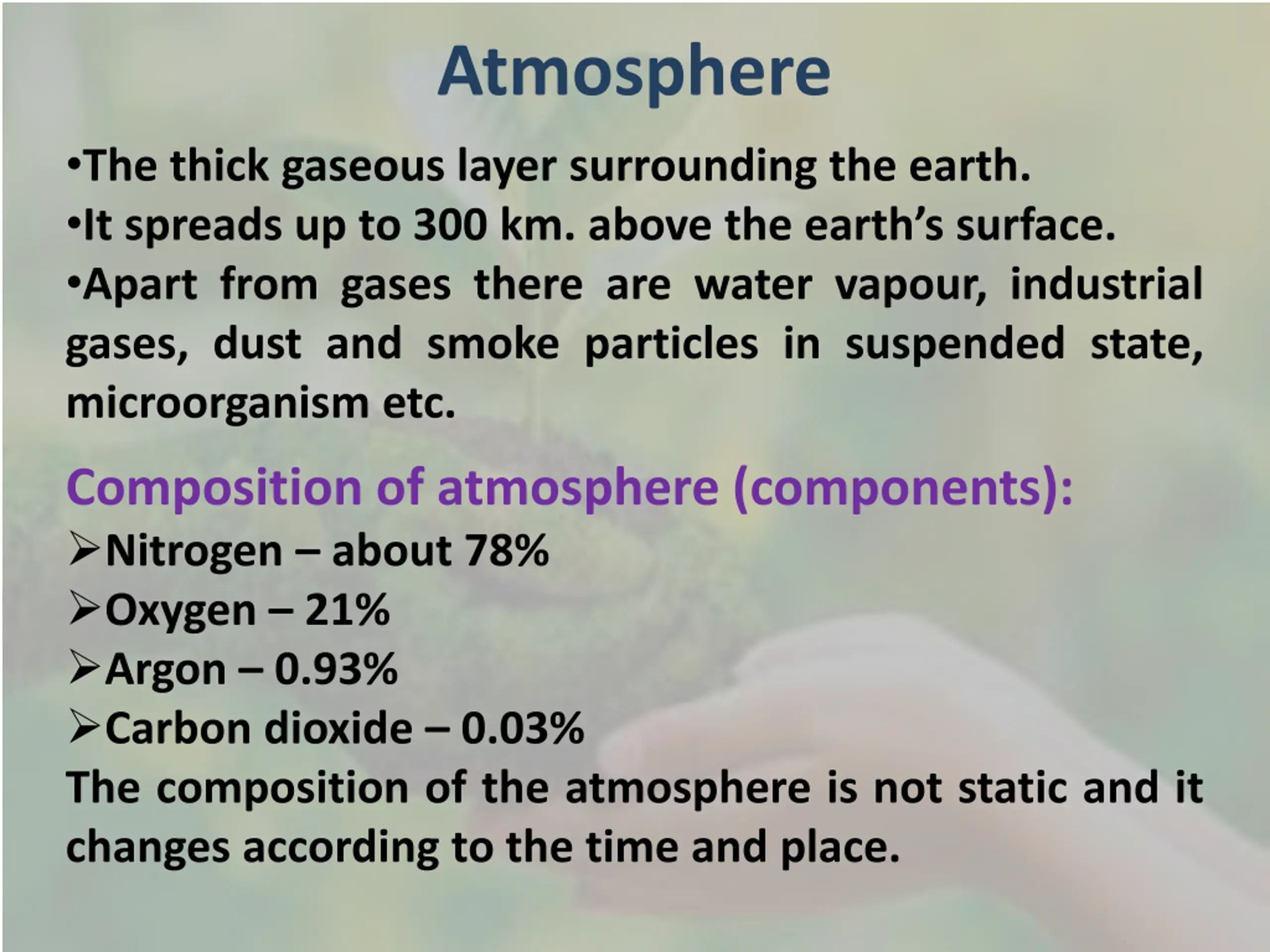 Atmosphere

•The thick gaseous layer surrounding the earth.

•It spreads up to 300 km. above the earth's surface.

•Apart from gases there are water vapour, industrial gases, dust and smoke particles in suspended state, microorganism etc.

Composition of atmosphere (components):

➢Nitrogen – about 78%

➢Oxygen – 21%

➢Argon – 0.93%

➢Carbon dioxide – 0.03%

The composition of the atmosphere is not static and it changes according to the time and place.